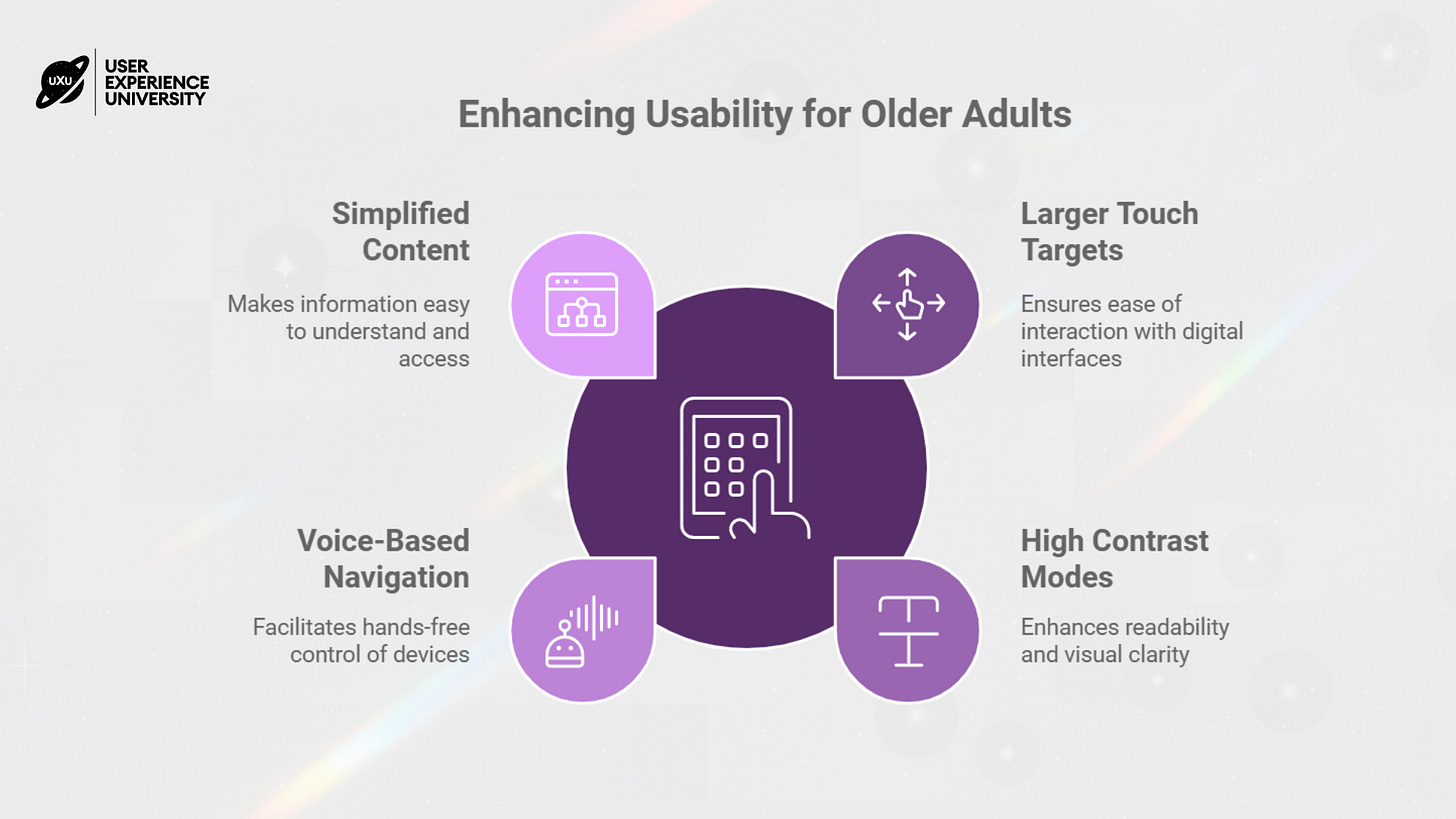 UXU USER EXPERIENCE UNIVERSITY

Enhancing Usability for Older Adults

Simplified Content

Makes information easy to understand and access

Larger Touch Targets

Ensures ease of interaction with digital interfaces

Voice-Based Navigation

Facilitates hands-free control of devices

High Contrast Modes

Enhances readability and visual clarity